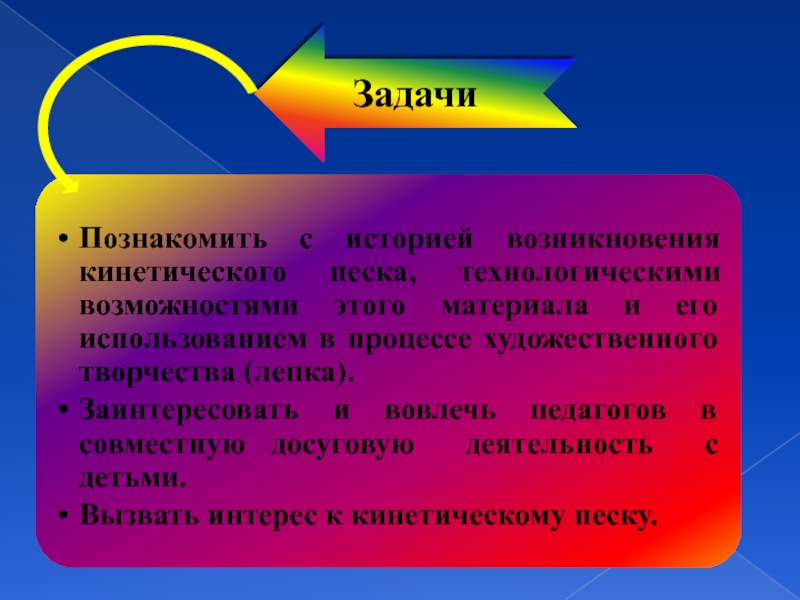 Задачи

• Познакомить с историей возникновения кинетического песка, технологическими возможностями этого материала и его использованием в процессе художественного творчества (лепка).

• Заинтересовать и вовлечь педагогов в совместную досуговую деятельность с детьми.

• Вызвать интерес к кинетическому песку.